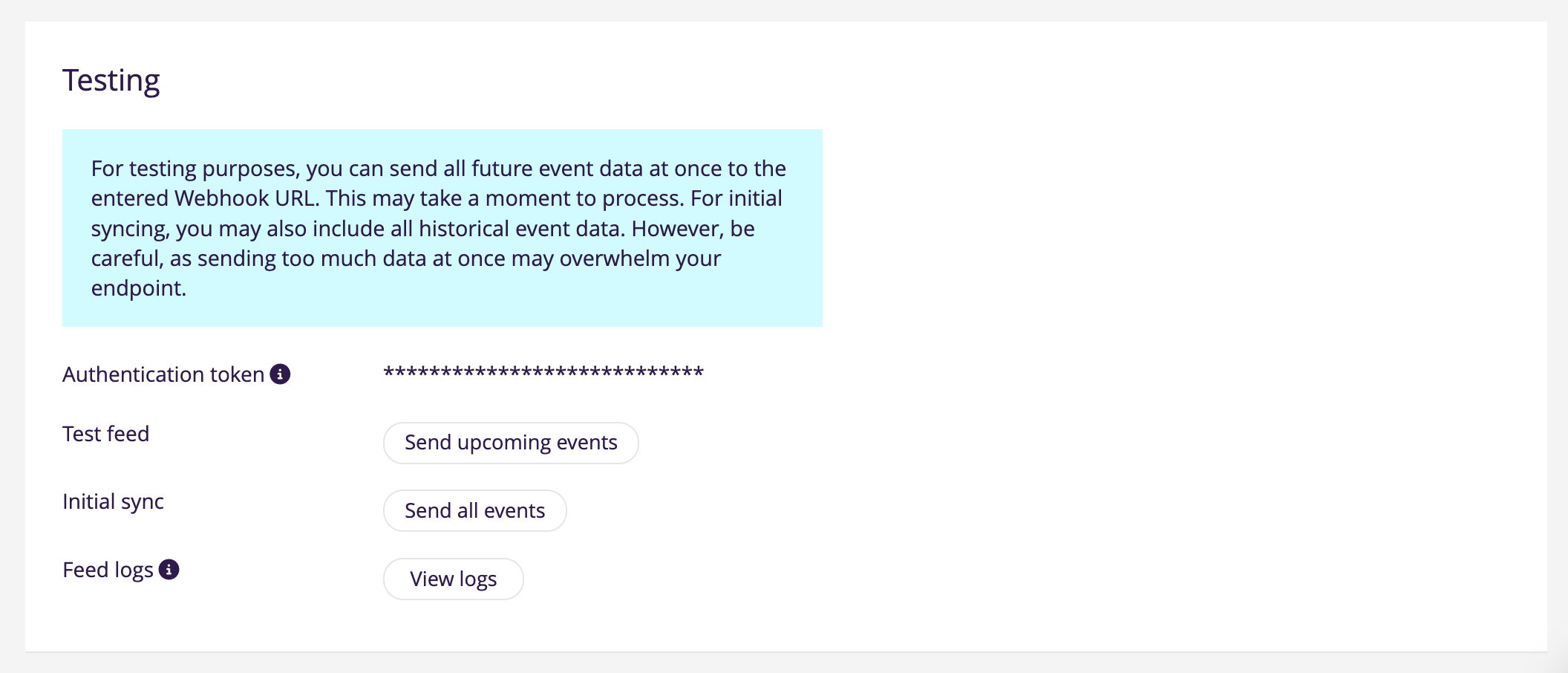 Testing

For testing purposes, you can send all future event data at once to the entered Webhook URL. This may take a moment to process. For initial syncing, you may also include all historical event data. However, be careful, as sending too much data at once may overwhelm your endpoint.

Authentication token ****************************

Test feed Send upcoming events

Initial sync Send all events

Feed logs View logs